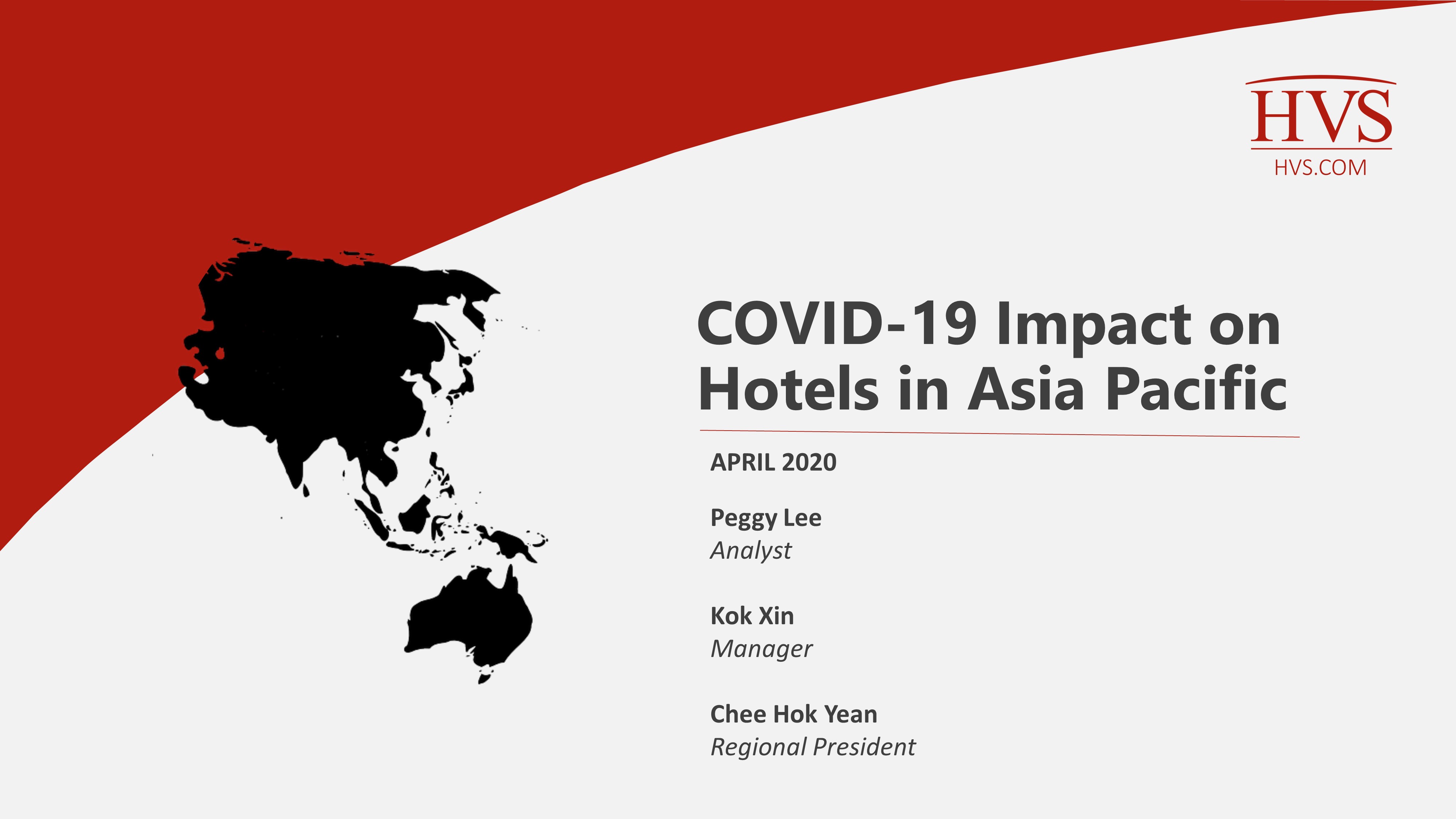 HVS
HVS.COM

COVID-19 Impact on Hotels in Asia Pacific

APRIL 2020

Peggy Lee
Analyst

Kok Xin
Manager

Chee Hok Yean
Regional President